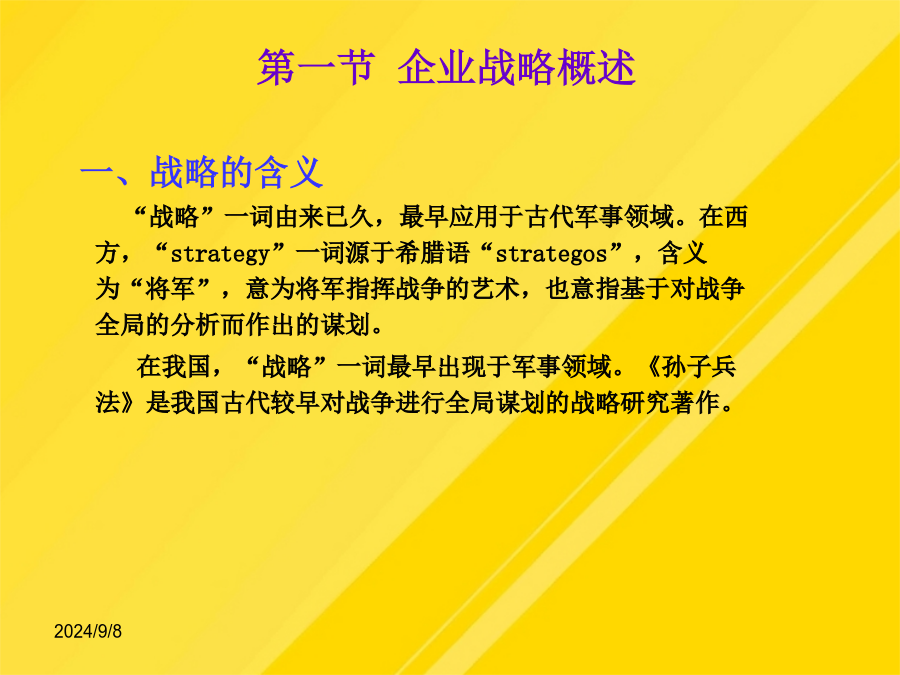 第一节 企业战略概述

一、战略的含义

“战略”一词由来已久，最早应用于古代军事领域。在西方，“strategy”一词源于希腊语“strategos”，含义为“将军”，意为将军指挥战争的艺术，也意指基于对战争全局的分析而作出的谋划。

在我国，“战略”一词最早出现于军事领域。《孙子兵法》是我国古代较早对战争进行全局谋划的战略研究著作。

2024/9/8